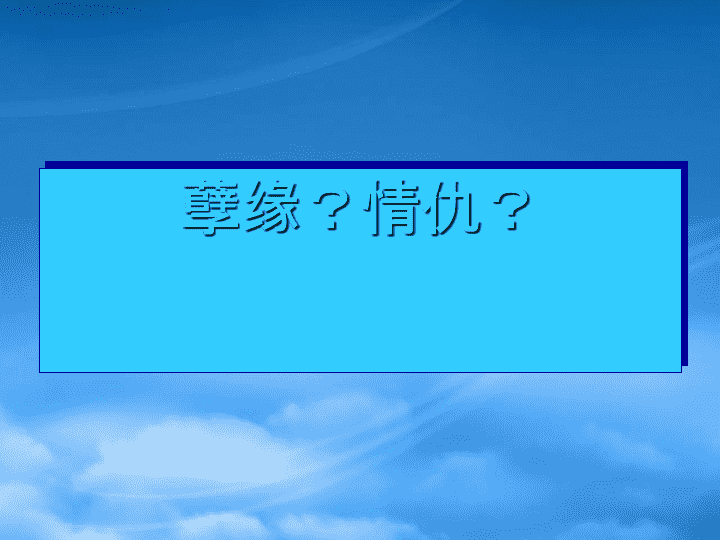 孽缘？情仇？